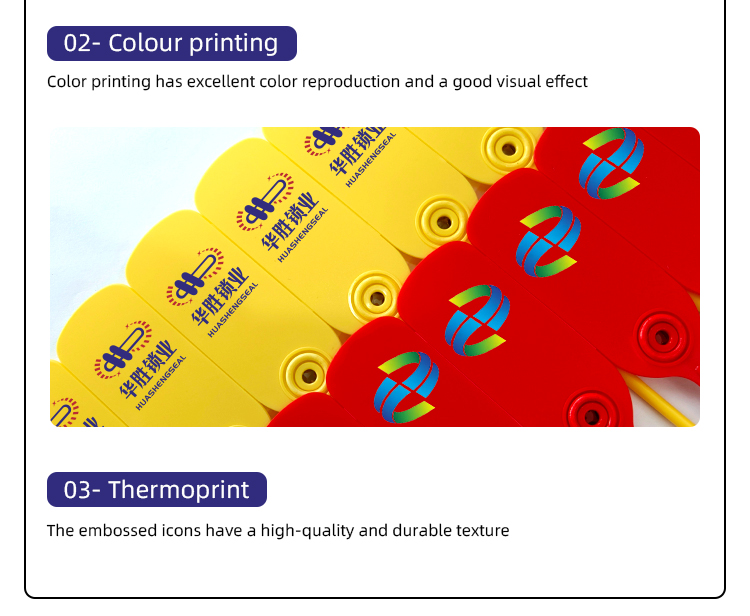 02- Colour printing

Color printing has excellent color reproduction and a good visual effect

华胜锁业
HUASHENGSEAL

华胜锁业
HUASHENGSEAL

华胜锁业
HUASHENGSEAL

华胜锁业
HUASHENGSEAL

03- Thermoprint

The embossed icons have a high-quality and durable texture